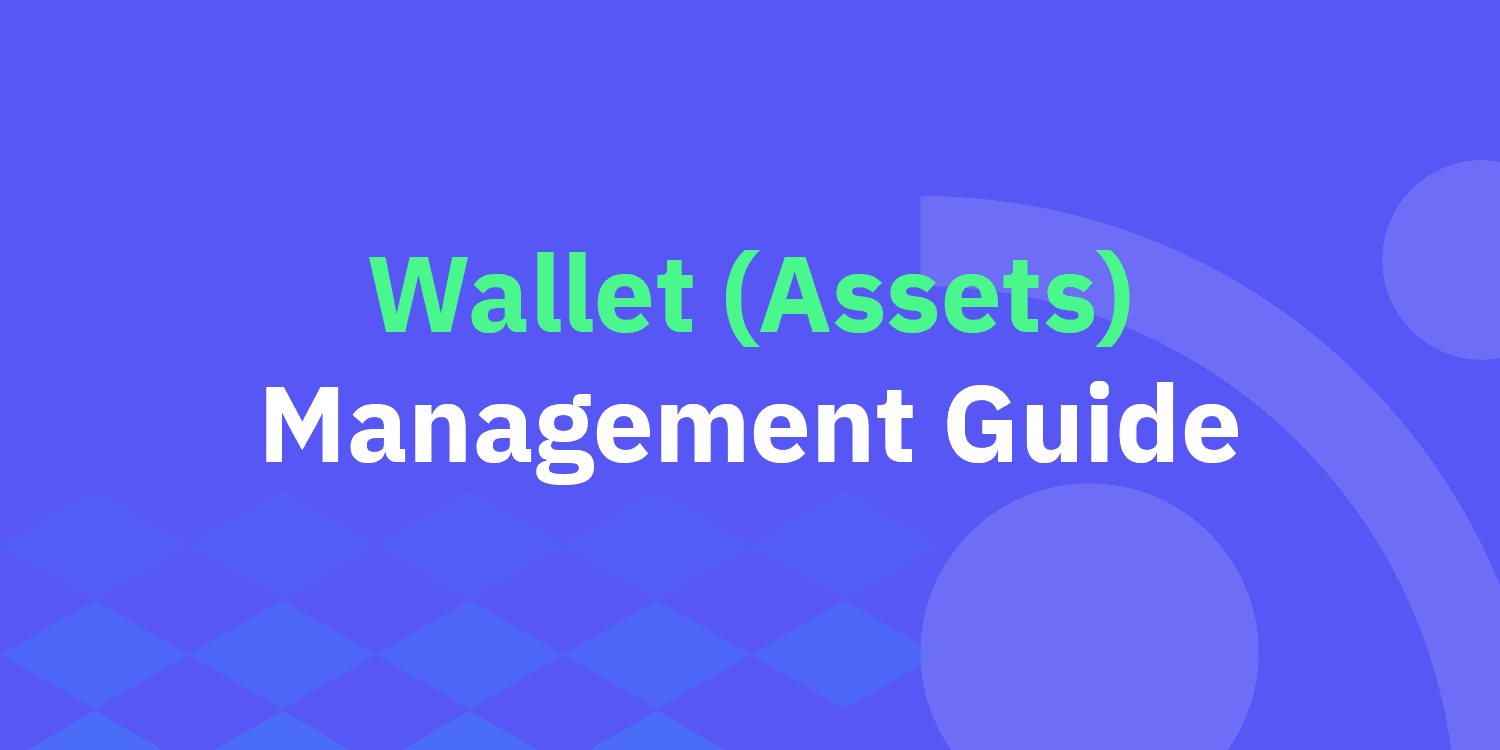 Wallet (Assets)
Management Guide